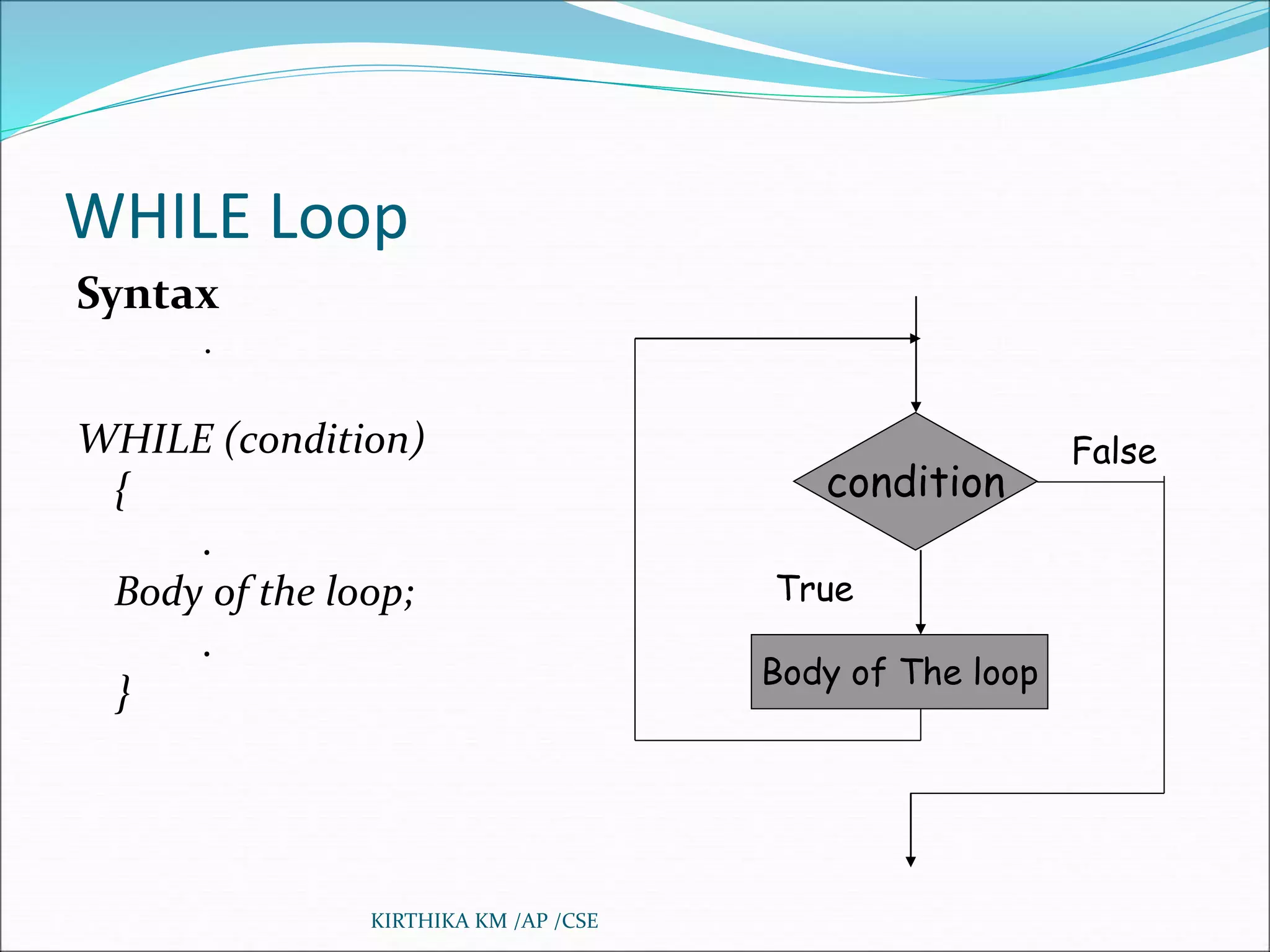 WHILE Loop

Syntax

.

WHILE (condition)
{
.
Body of the loop;
.
}

condition

False

True

Body of The loop

KIRTHIKA KM /AP /CSE